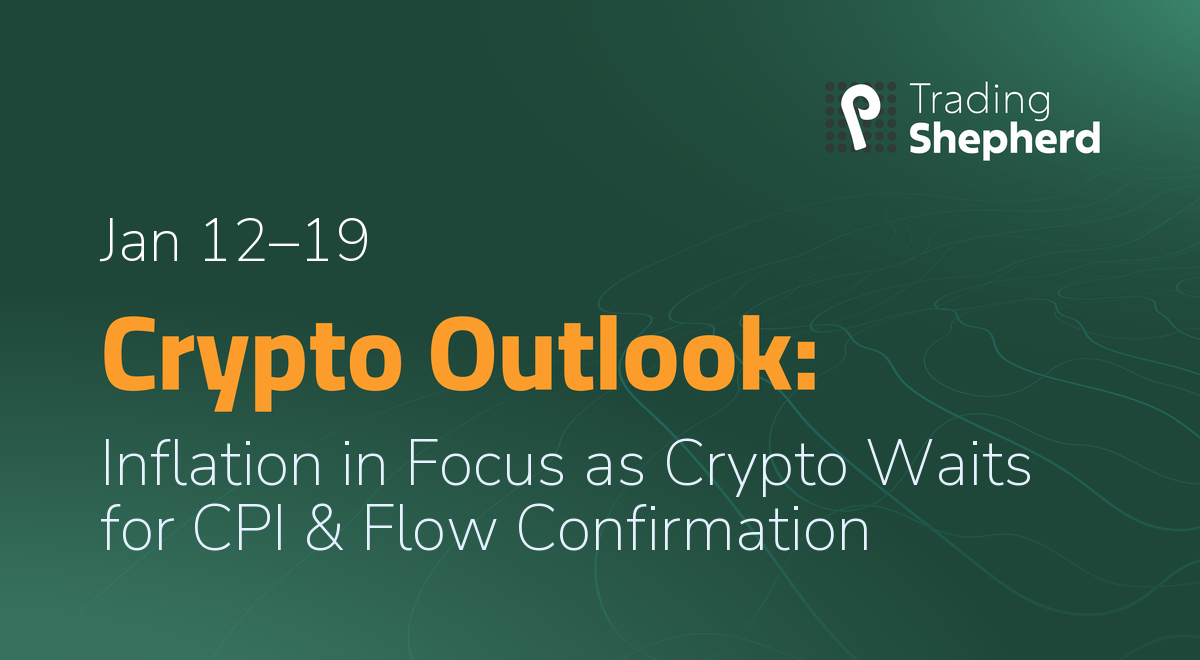 Trading Shepherd

Jan 12–19

Crypto Outlook:

Inflation in Focus as Crypto Waits for CPI & Flow Confirmation